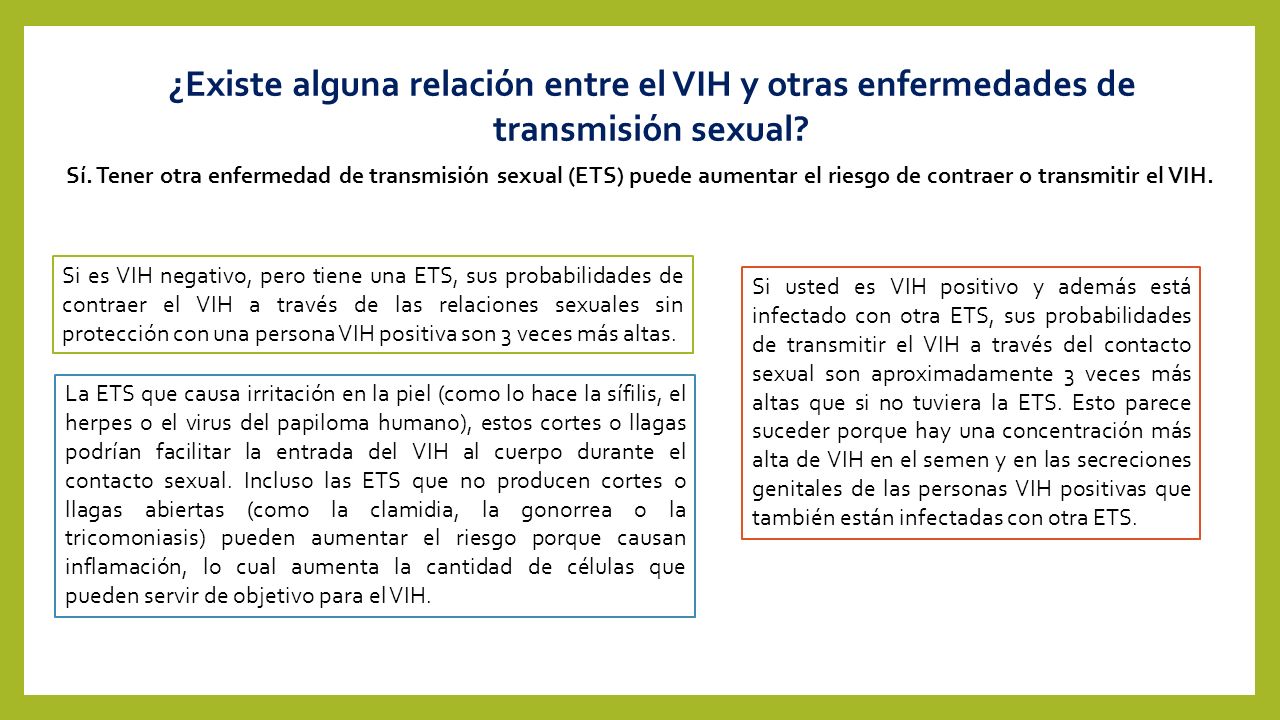 ¿Existe alguna relación entre el VIH y otras enfermedades de transmisión sexual?

Sí. Tener otra enfermedad de transmisión sexual (ETS) puede aumentar el riesgo de contraer o transmitir el VIH.

Si es VIH negativo, pero tiene una ETS, sus probabilidades de contraer el VIH a través de las relaciones sexuales sin protección con una persona VIH positiva son 3 veces más altas.

La ETS que causa irritación en la piel (como lo hace la sífilis, el herpes o el virus del papiloma humano), estos cortes o llagas podrían facilitar la entrada del VIH al cuerpo durante el contacto sexual. Incluso las ETS que no producen cortes o llagas abiertas (como la clamidia, la gonorrea o la tricomoniasis) pueden aumentar el riesgo porque causan inflamación, lo cual aumenta la cantidad de células que pueden servir de objetivo para el VIH.

Si usted es VIH positivo y además está infectado con otra ETS, sus probabilidades de transmitir el VIH a través del contacto sexual son aproximadamente 3 veces más altas que si no tuviera la ETS. Esto parece suceder porque hay una concentración más alta de VIH en el semen y en las secreciones genitales de las personas VIH positivas que también están infectadas con otra ETS.